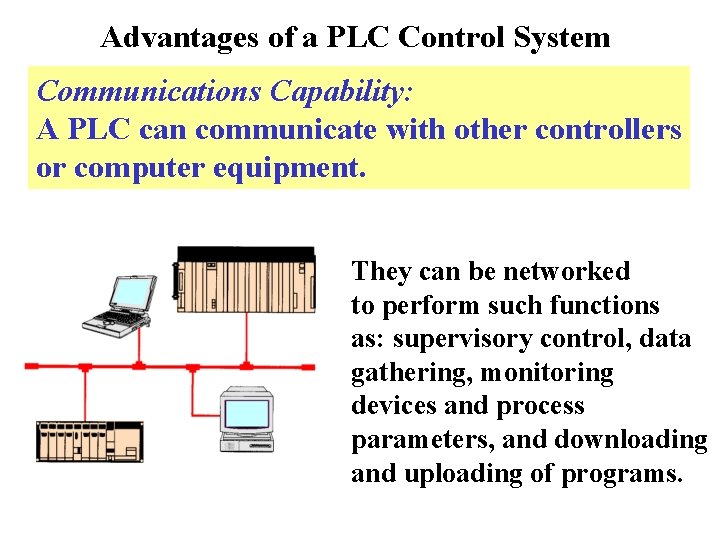 Advantages of a PLC Control System

Communications Capability:
A PLC can communicate with other controllers or computer equipment.

They can be networked to perform such functions as: supervisory control, data gathering, monitoring devices and process parameters, and downloading and uploading of programs.